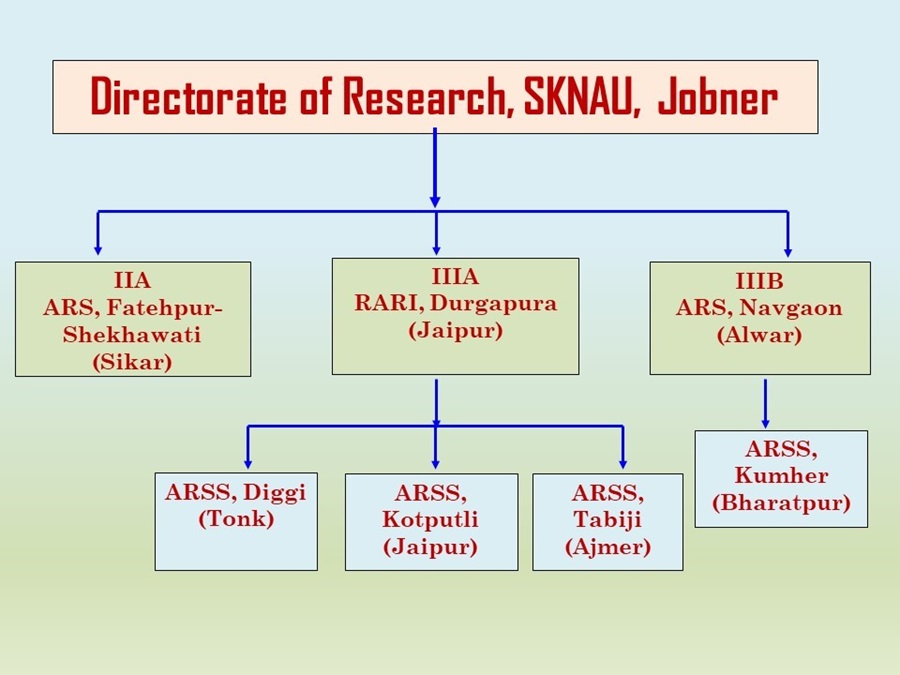 Directorate of Research, SKNAU, Jobner

IIA
ARS, Fatehpur-Shekhawati
(Sikar)

IIIA
RARI, Durgapura
(Jaipur)

IIIB
ARS, Navgaon
(Alwar)

ARSS, Diggi
(Tonk)

ARSS,
Kotputli
(Jaipur)

ARSS,
Tabiji
(Ajmer)

ARSS,
Kumher
(Bharatpur)